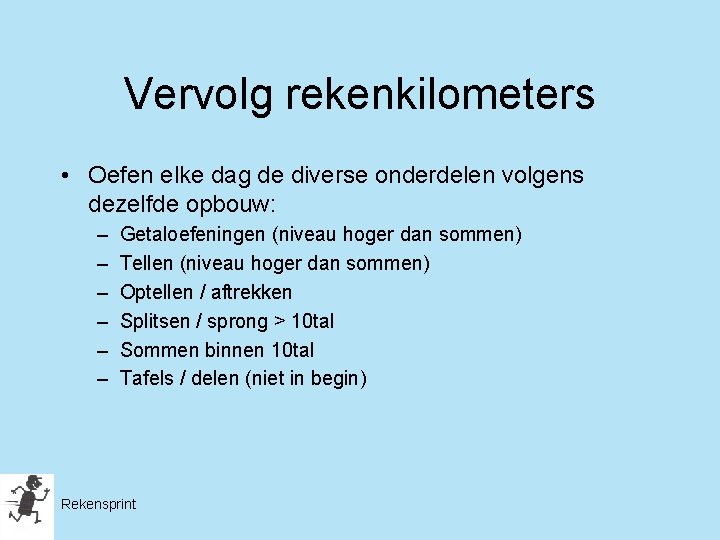 Vervolg rekenkilometers

• Oefen elke dag de diverse onderdelen volgens dezelfde opbouw:
– Getaloefeningen (niveau hoger dan sommen)
– Tellen (niveau hoger dan sommen)
– Optellen / aftrekken
– Splitsen / sprong > 10tal
– Sommen binnen 10tal
– Tafels / delen (niet in begin)

Rekensprint